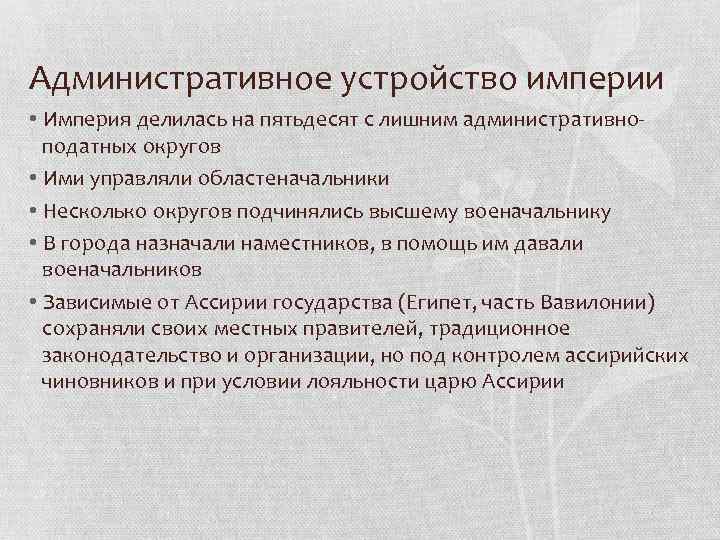 Административное устройство империи

• Империя делилась на пятьдесят с лишним административно-податных округов

• Ими управляли областеначальники

• Несколько округов подчинялись высшему военачальнику

• В города назначали наместников, в помощь им давали военачальников

• Зависимые от Ассирии государства (Египет, часть Вавилонии) сохраняли своих местных правителей, традиционное законодательство и организации, но под контролем ассирийских чиновников и при условии лояльности царю Ассирии